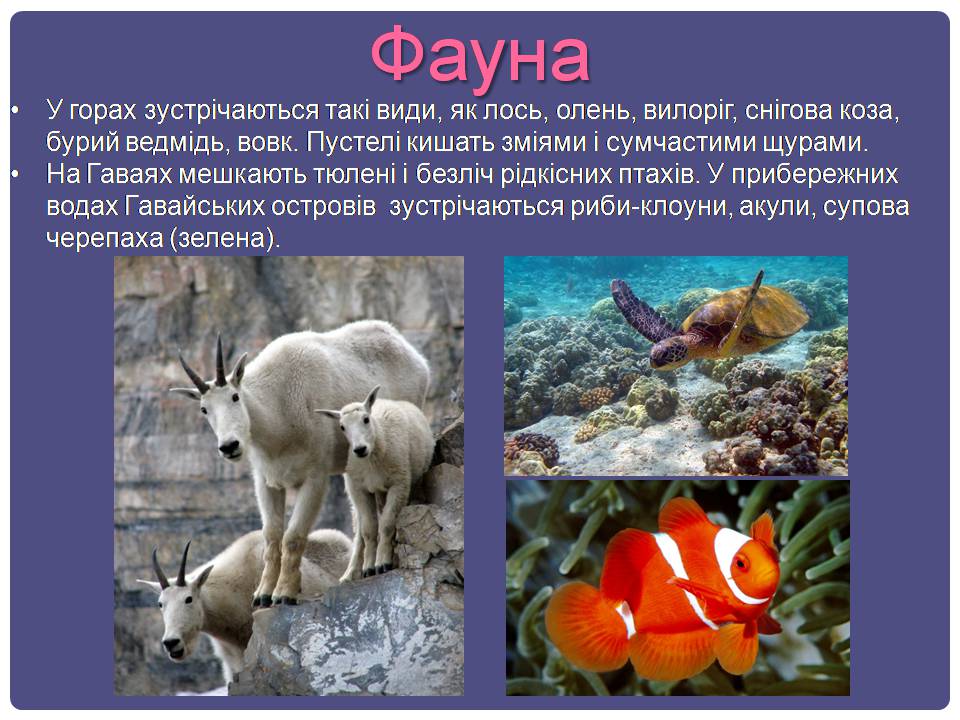 Фауна

• У горах зустрічаються такі види, як лось, олень, вилоріг, снігова коза, бурий ведмідь, вовк. Пустелі кишать зміями і сумчастими щурами.
• На Гаваях мешкають тюлені і безліч рідкісних птахів. У прибережних водах Гавайських островів  зустрічаються риби-клоуни, акули, супова черепаха (зелена).